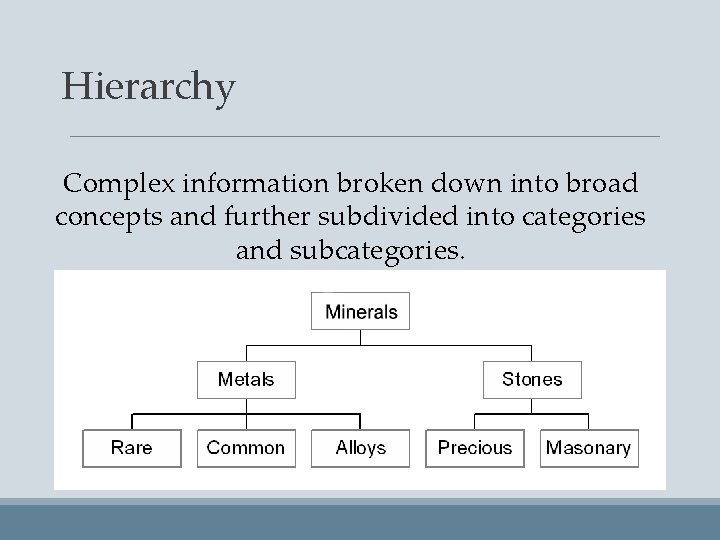 Hierarchy

Complex information broken down into broad concepts and further subdivided into categories and subcategories.

Minerals

Metals

Stones

Rare

Common

Alloys

Precious

Masonary